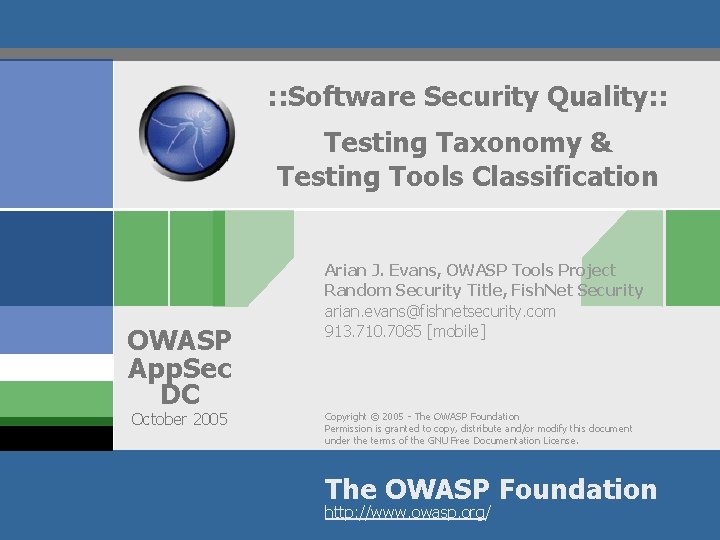 ::Software Security Quality::

Testing Taxonomy & Testing Tools Classification

Arian J. Evans, OWASP Tools Project
Random Security Title, FishNet Security
arian.evans@fishnetsecurity.com
913.710.7085 [mobile]

OWASP AppSec DC
October 2005

Copyright © 2005 - The OWASP Foundation
Permission is granted to copy, distribute and/or modify this document under the terms of the GNU Free Documentation License.

The OWASP Foundation
http://www.owasp.org/